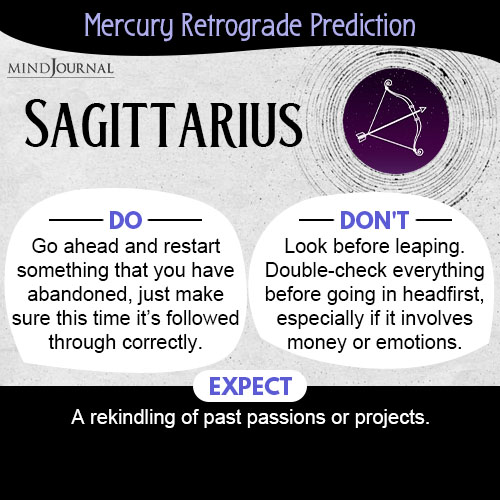 Mercury Retrograde Prediction

MINDJOURNAL

SAGITTARIUS

DO

Go ahead and restart something that you have abandoned, just make sure this time it's followed through correctly.

DON'T

Look before leaping. Double-check everything before going in headfirst, especially if it involves money or emotions.

EXPECT

A rekindling of past passions or projects.